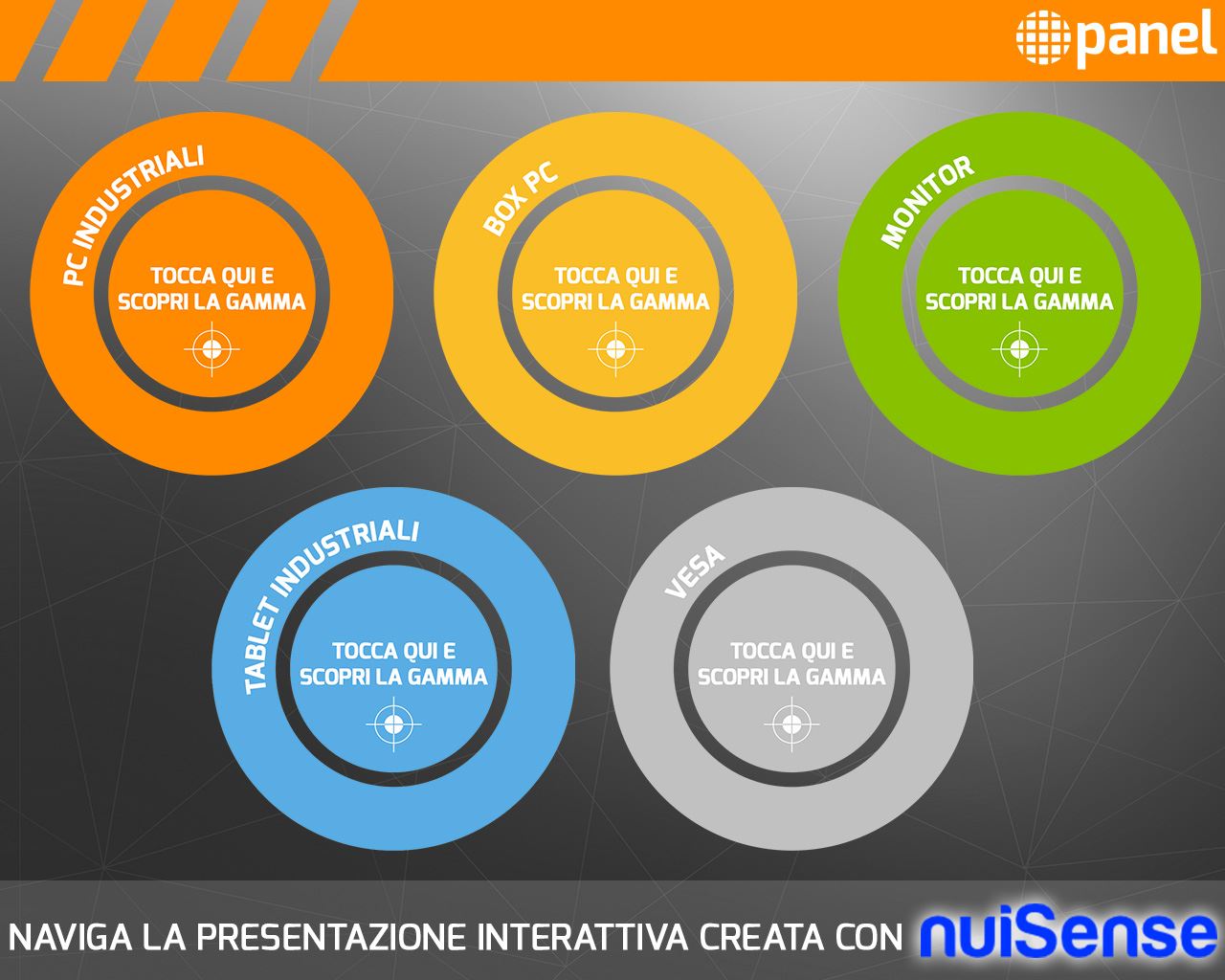 panel

PC INDUSTRIALI
TOCCA QUI E SCOPRI LA GAMMA

BOX PC
TOCCA QUI E SCOPRI LA GAMMA

MONITOR
TOCCA QUI E SCOPRI LA GAMMA

TABLET INDUSTRIALI
TOCCA QUI E SCOPRI LA GAMMA

VESA
TOCCA QUI E SCOPRI LA GAMMA

NAVIGA LA PRESENTAZIONE INTERATTIVA CREATA CON nuiSense